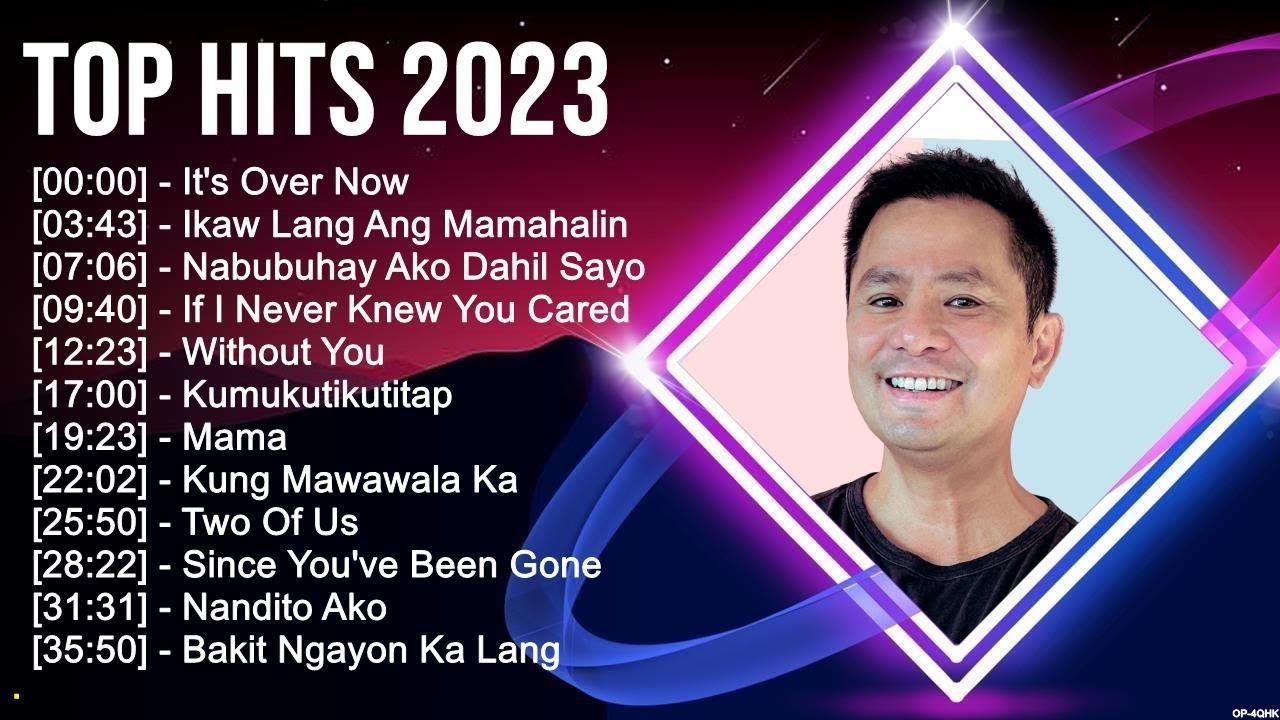 TOP HITS 2023

[00:00] - It's Over Now
[03:43] - Ikaw Lang Ang Mamahalin
[07:06] - Nabubuhay Ako Dahil Sayo
[09:40] - If I Never Knew You Cared
[12:23] - Without You
[17:00] - Kumukutikutitap
[19:23] - Mama
[22:02] - Kung Mawawala Ka
[25:50] - Two Of Us
[28:22] - Since You've Been Gone
[31:31] - Nandito Ako
[35:50] - Bakit Ngayon Ka Lang

OP-4QHK